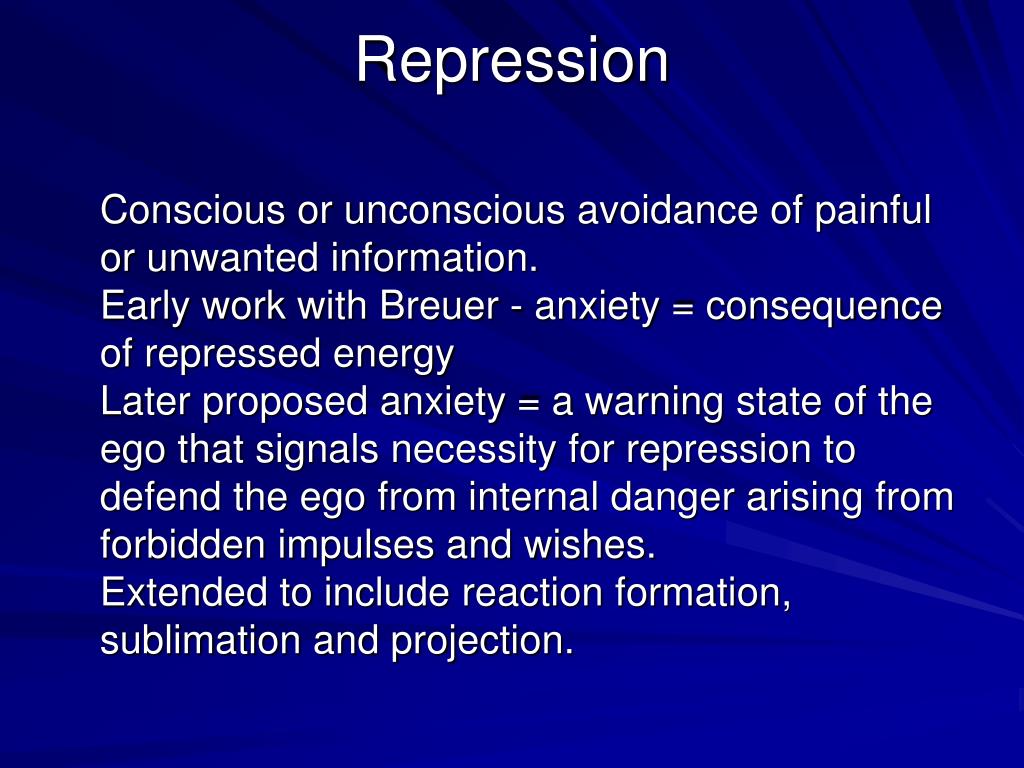 Repression

Conscious or unconscious avoidance of painful or unwanted information.

Early work with Breuer - anxiety = consequence of repressed energy

Later proposed anxiety = a warning state of the ego that signals necessity for repression to defend the ego from internal danger arising from forbidden impulses and wishes.

Extended to include reaction formation, sublimation and projection.